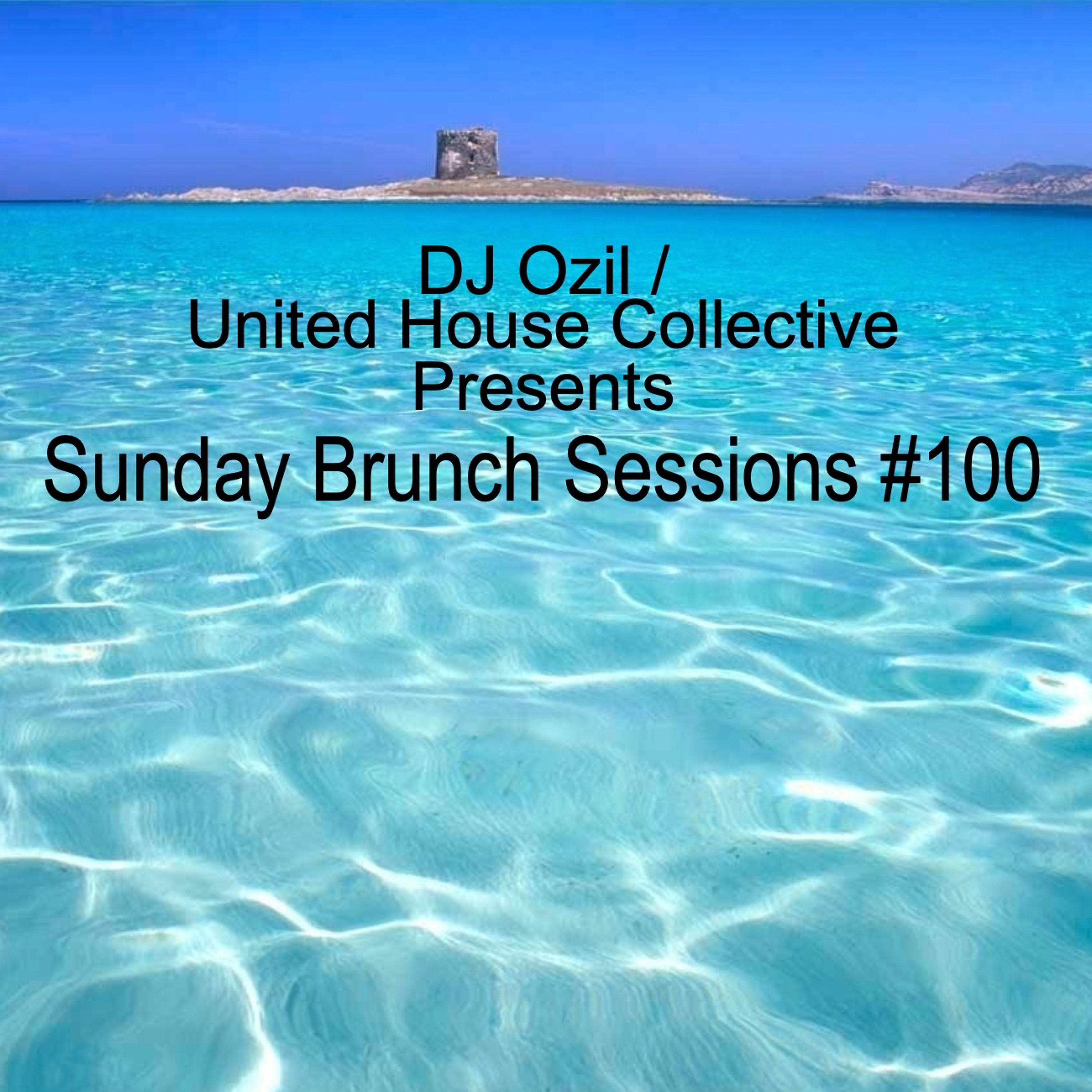 DJ Ozil /
United House Collective
Presents
Sunday Brunch Sessions #100